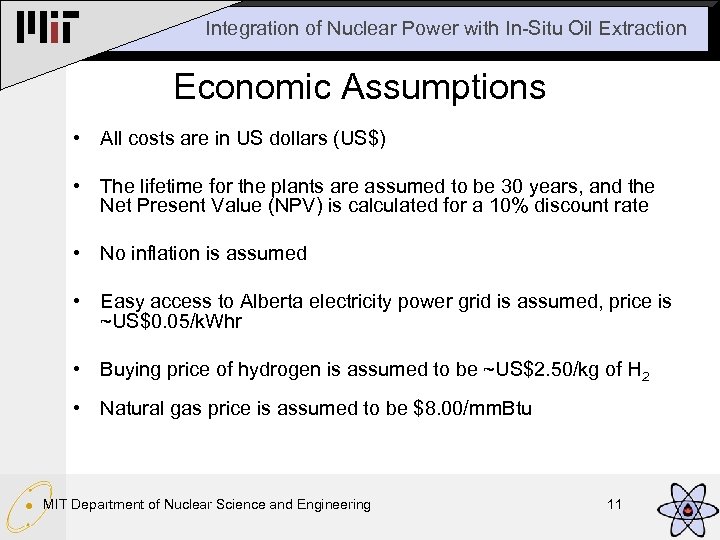 MIT

Integration of Nuclear Power with In-Situ Oil Extraction

Economic Assumptions

• All costs are in US dollars (US$)

• The lifetime for the plants are assumed to be 30 years, and the Net Present Value (NPV) is calculated for a 10% discount rate

• No inflation is assumed

• Easy access to Alberta electricity power grid is assumed, price is ~US$0.05/kWhr

• Buying price of hydrogen is assumed to be ~US$2.50/kg of $H_2$

• Natural gas price is assumed to be $8.00/mmBtu

MIT Department of Nuclear Science and Engineering

11